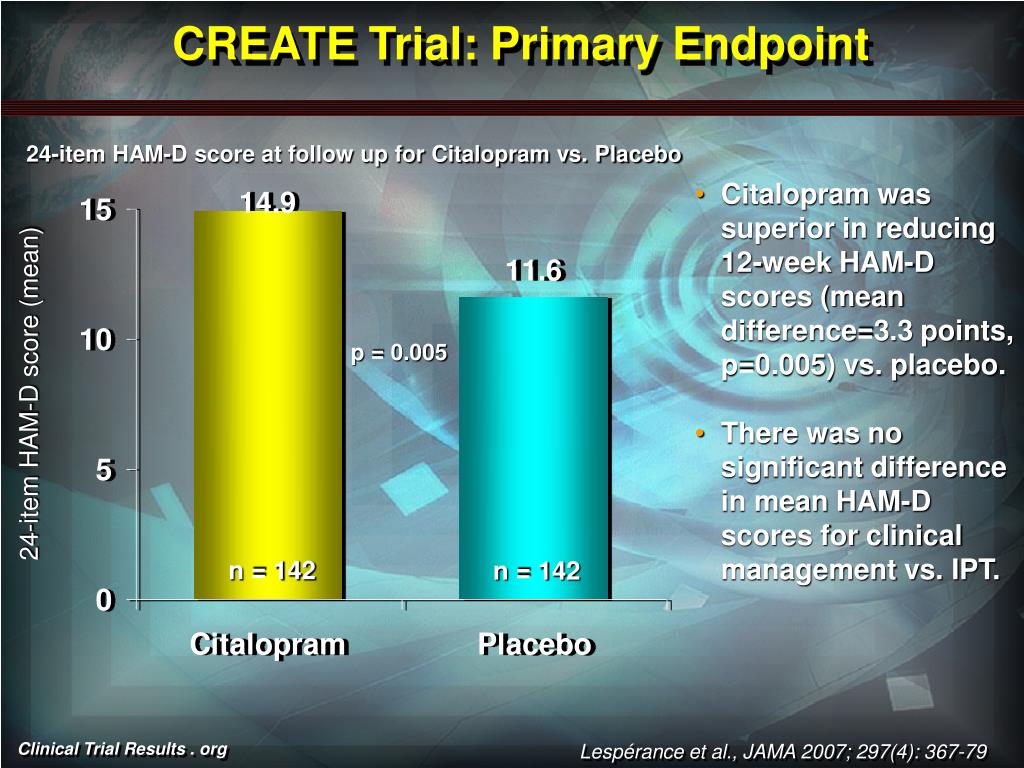 CREATE Trial: Primary Endpoint

24-item HAM-D score at follow up for Citalopram vs. Placebo

24-item HAM-D score (mean)

15
10
5
0

14.9
11.6
p = 0.005
n = 142
n = 142

Citalopram
Placebo

• Citalopram was superior in reducing 12-week HAM-D scores (mean difference=3.3 points, p=0.005) vs. placebo.

• There was no significant difference in mean HAM-D scores for clinical management vs. IPT.

Clinical Trial Results . org

Lespérance et al., JAMA 2007; 297(4): 367-79